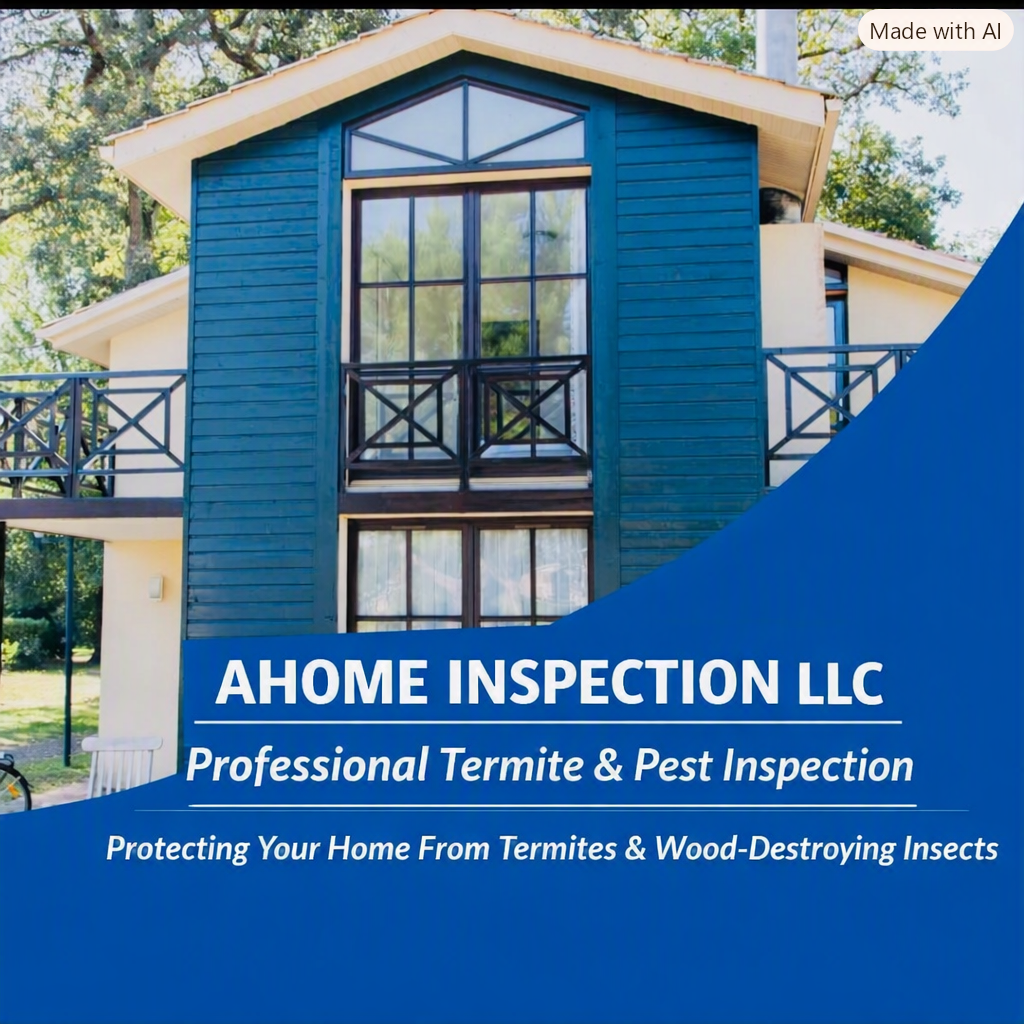 Made with AI

AHOME INSPECTION LLC

Professional Termite & Pest Inspection

Protecting Your Home From Termites & Wood-Destroying Insects